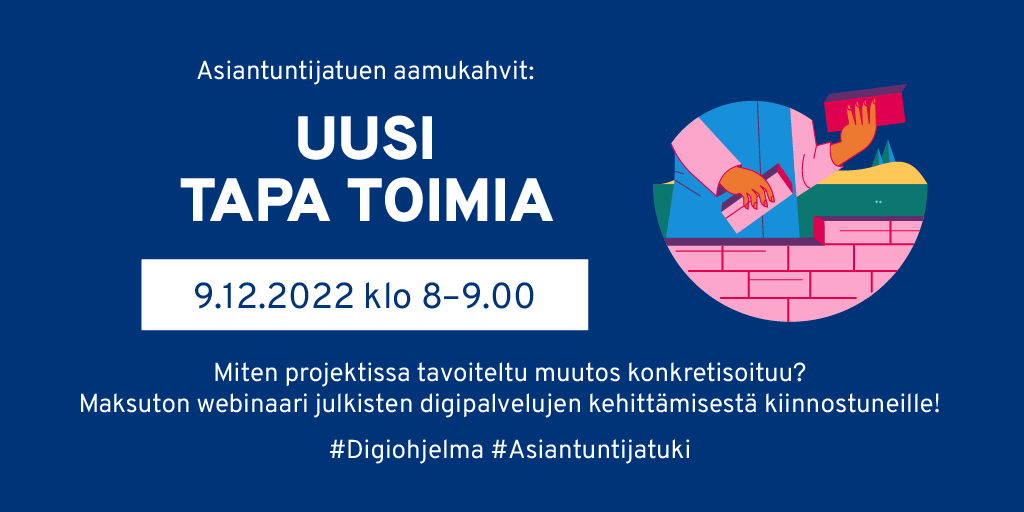 Asiantuntijatuen aamukahvit:

UUSI TAPA TOIMIA

9.12.2022 klo 8–9.00

Miten projektissa tavoiteltu muutos konkretisoituu?
Maksuton webinaari julkisten digipalvelujen kehittämisestä kiinnostuneille!

#Digiohjelma #Asiantuntijatuki